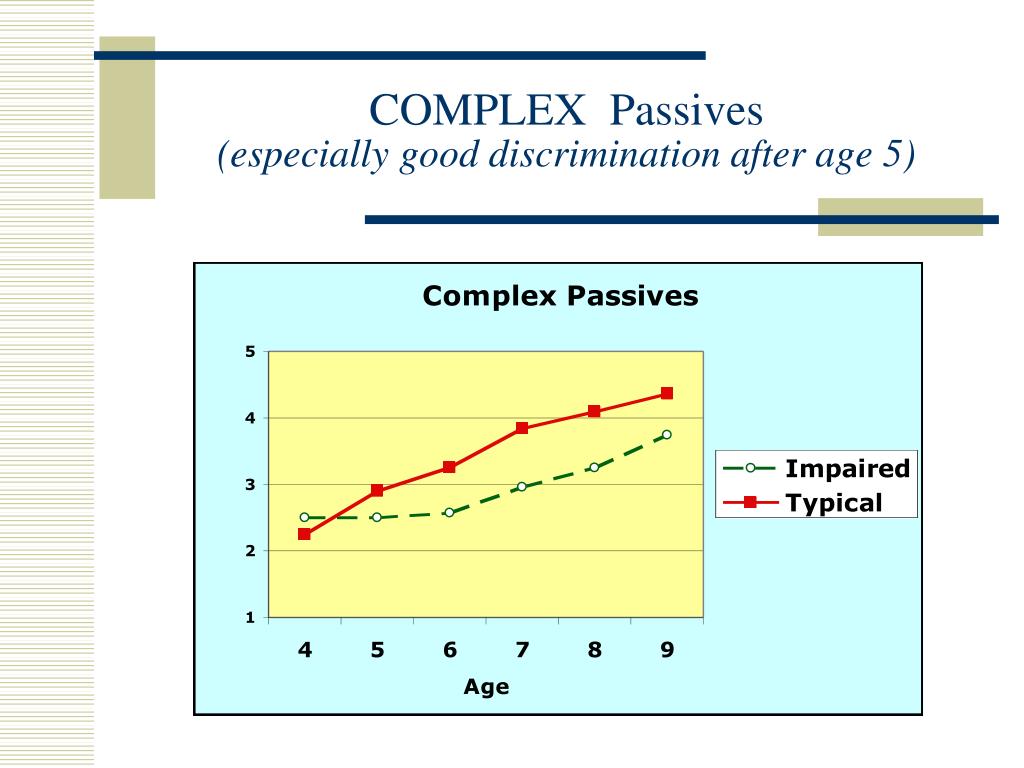 COMPLEX Passives
(especially good discrimination after age 5)

Complex Passives

5
4
3
2
1

4 5 6 7 8 9
Age

Impaired
Typical